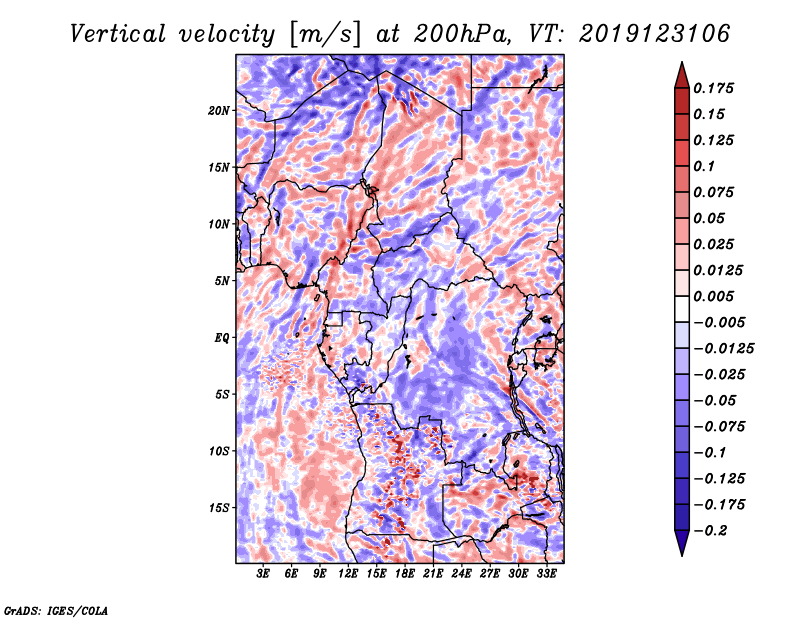 Vertical velocity [m/s] at 200hPa, VT: 2019123106

20N
15N
10N
5N
EQ
5S
10S
15S

3E 6E 9E 12E 15E 18E 21E 24E 27E 30E 33E

0.175
0.15
0.125
0.1
0.075
0.05
0.025
0.0125
0.005
−0.005
−0.0125
−0.025
−0.05
−0.075
−0.1
−0.125
−0.175
−0.2

GrADS: IGES/COLA